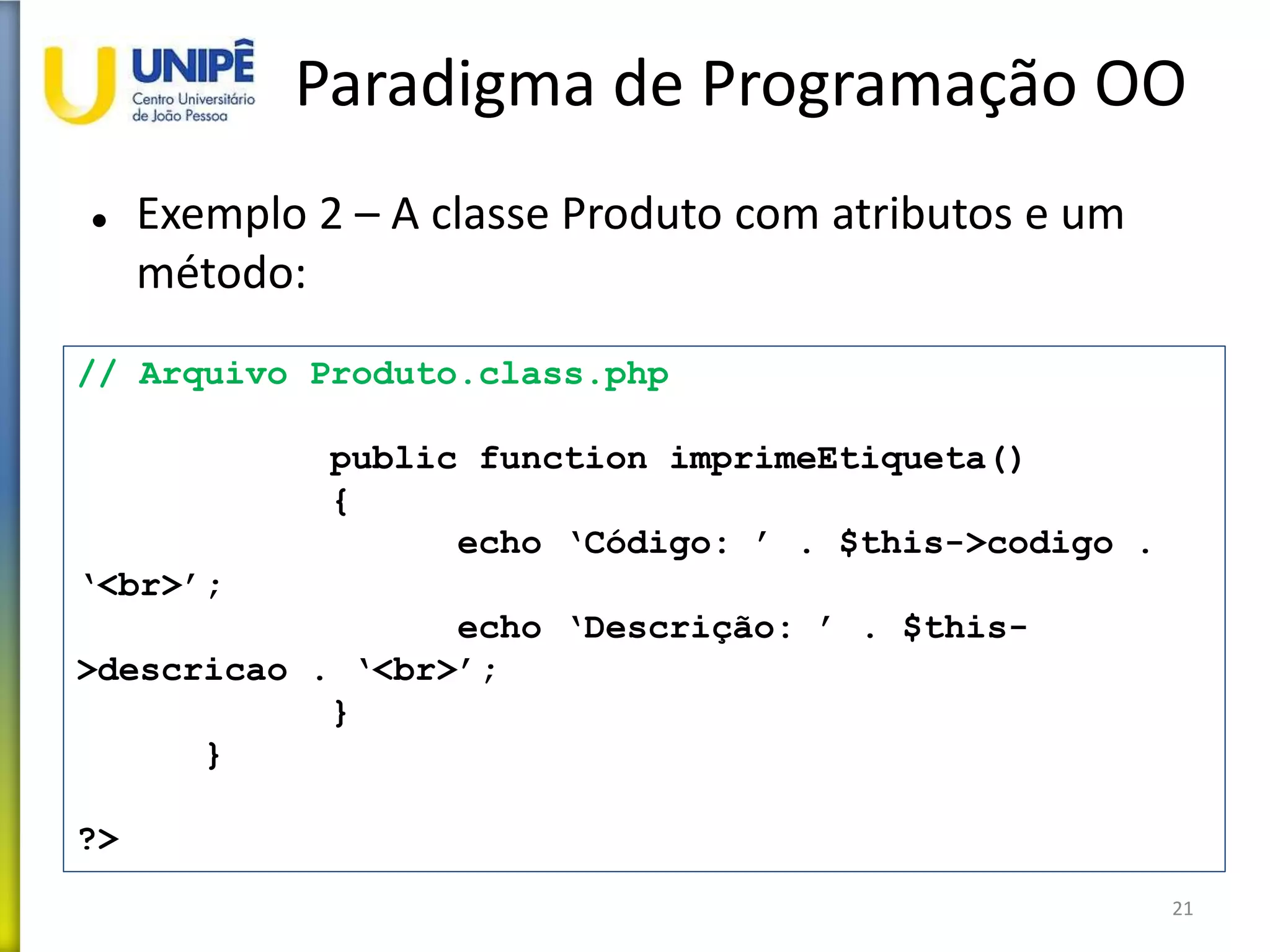 UNIPÊ
Centro Universitário de João Pessoa

Paradigma de Programação OO

• Exemplo 2 – A classe Produto com atributos e um método:

// Arquivo Produto.class.php

public function imprimeEtiqueta()
{
echo ‘Código: ’ . $this->codigo . ‘<br>’;
echo ‘Descrição: ’ . $this->descricao . ‘<br>’;
}
}

?>

21